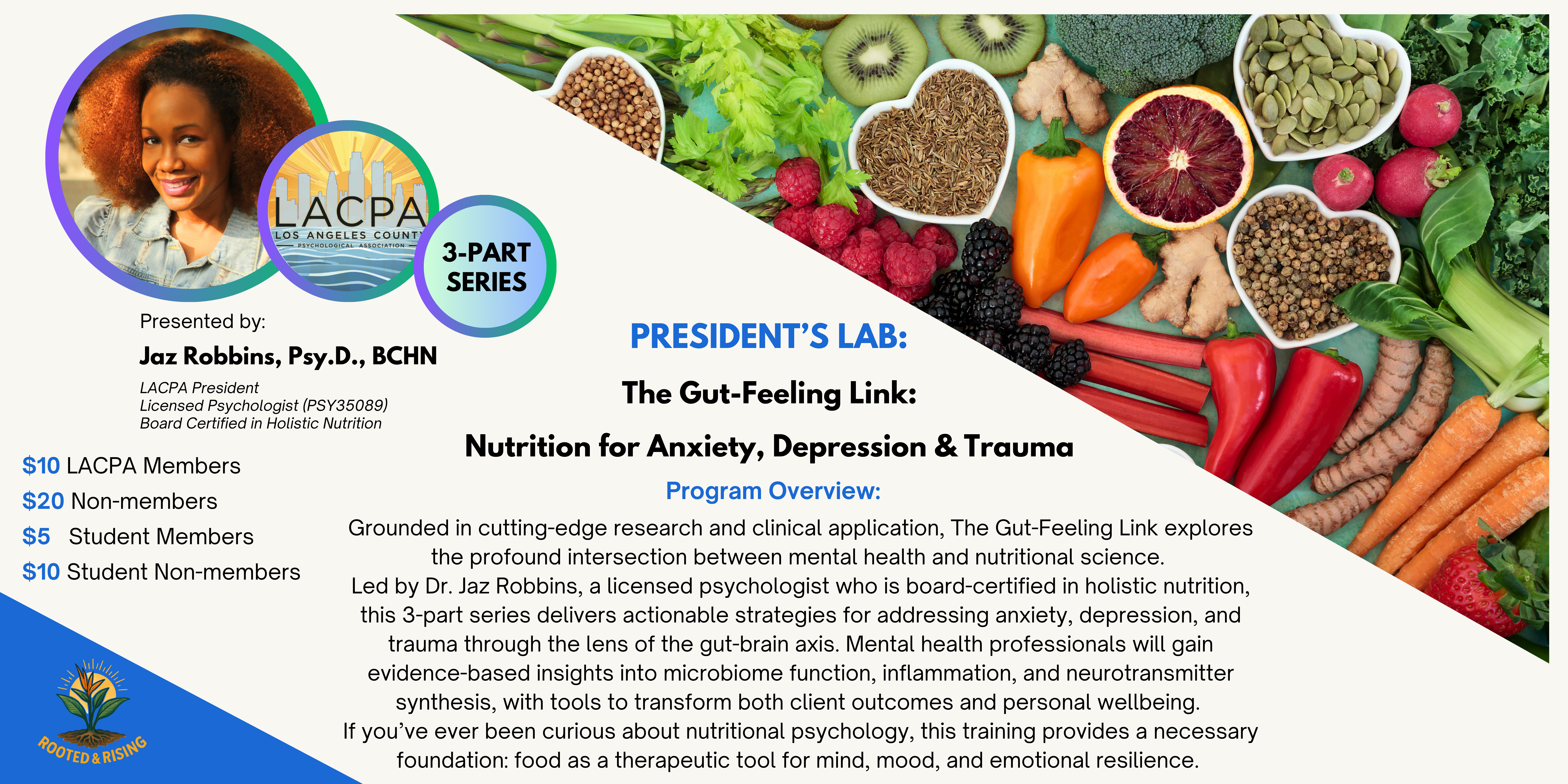 LACPA
LOS ANGELES COUNT
PSYCHOLOGICAL ASSOCIATION

3-PART SERIES

Presented by:

Jaz Robbins, Psy.D., BCHN

LACPA President
Licensed Psychologist (PSY35089)
Board Certified in Holistic Nutrition

$10 LACPA Members
$20 Non-members
$5 Student Members
$10 Student Non-members

ROOTED & RISING

PRESIDENT'S LAB:

The Gut-Feeling Link:

Nutrition for Anxiety, Depression & Trauma

Program Overview:

Grounded in cutting-edge research and clinical application, The Gut-Feeling Link explores the profound intersection between mental health and nutritional science.
Led by Dr. Jaz Robbins, a licensed psychologist who is board-certified in holistic nutrition, this 3-part series delivers actionable strategies for addressing anxiety, depression, and trauma through the lens of the gut-brain axis. Mental health professionals will gain evidence-based insights into microbiome function, inflammation, and neurotransmitter synthesis, with tools to transform both client outcomes and personal wellbeing.
If you've ever been curious about nutritional psychology, this training provides a necessary foundation: food as a therapeutic tool for mind, mood, and emotional resilience.